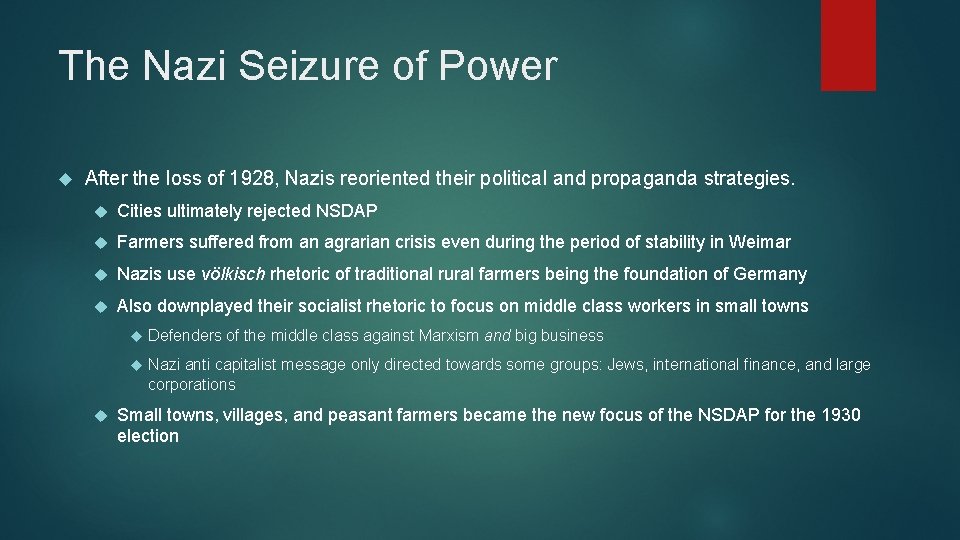 The Nazi Seizure of Power

After the loss of 1928, Nazis reoriented their political and propaganda strategies.

Cities ultimately rejected NSDAP

Farmers suffered from an agrarian crisis even during the period of stability in Weimar

Nazis use völkisch rhetoric of traditional rural farmers being the foundation of Germany

Also downplayed their socialist rhetoric to focus on middle class workers in small towns

Defenders of the middle class against Marxism and big business

Nazi anti capitalist message only directed towards some groups: Jews, international finance, and large corporations

Small towns, villages, and peasant farmers became the new focus of the NSDAP for the 1930 election